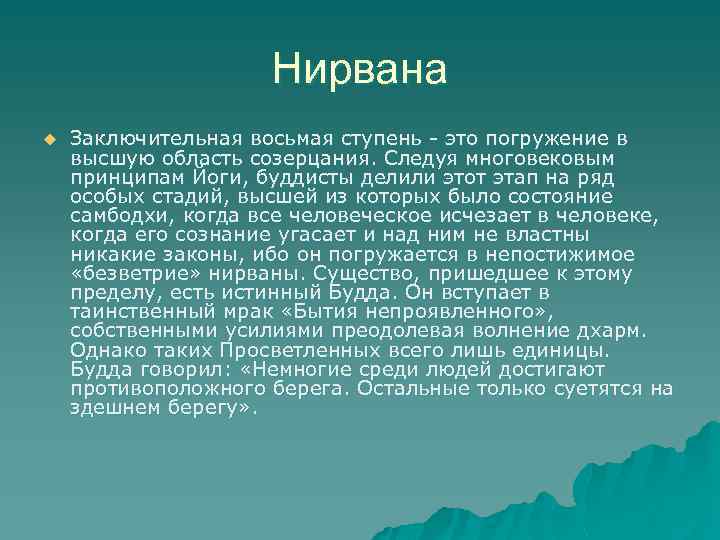 Нирвана

Заключительная восьмая ступень - это погружение в высшую область созерцания. Следуя многовековым принципам Йоги, буддисты делили этот этап на ряд особых стадий, высшей из которых было состояние самбодхи, когда все человеческое исчезает в человеке, когда его сознание угасает и над ним не властны никакие законы, ибо он погружается в непостижимое «безветрие» нирваны. Существо, пришедшее к этому пределу, есть истинный Будда. Он вступает в таинственный мрак «Бытия непроявленного», собственными усилиями преодолевая волнение дхарм. Однако таких Просветленных всего лишь единицы. Будда говорил: «Немногие среди людей достигают противоположного берега. Остальные только суетятся на здешнем берегу».